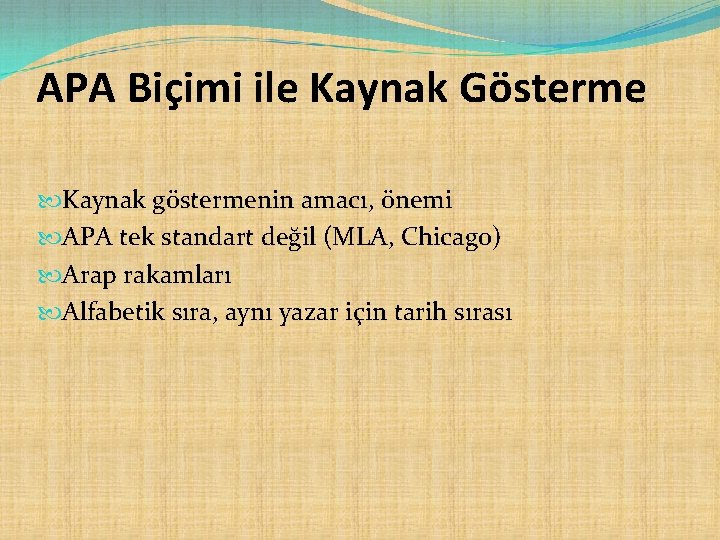 APA Biçimi ile Kaynak Gösterme

Kaynak göstermenin amacı, önemi
APA tek standart değil (MLA, Chicago)
Arap rakamları
Alfabetik sıra, aynı yazar için tarih sırası